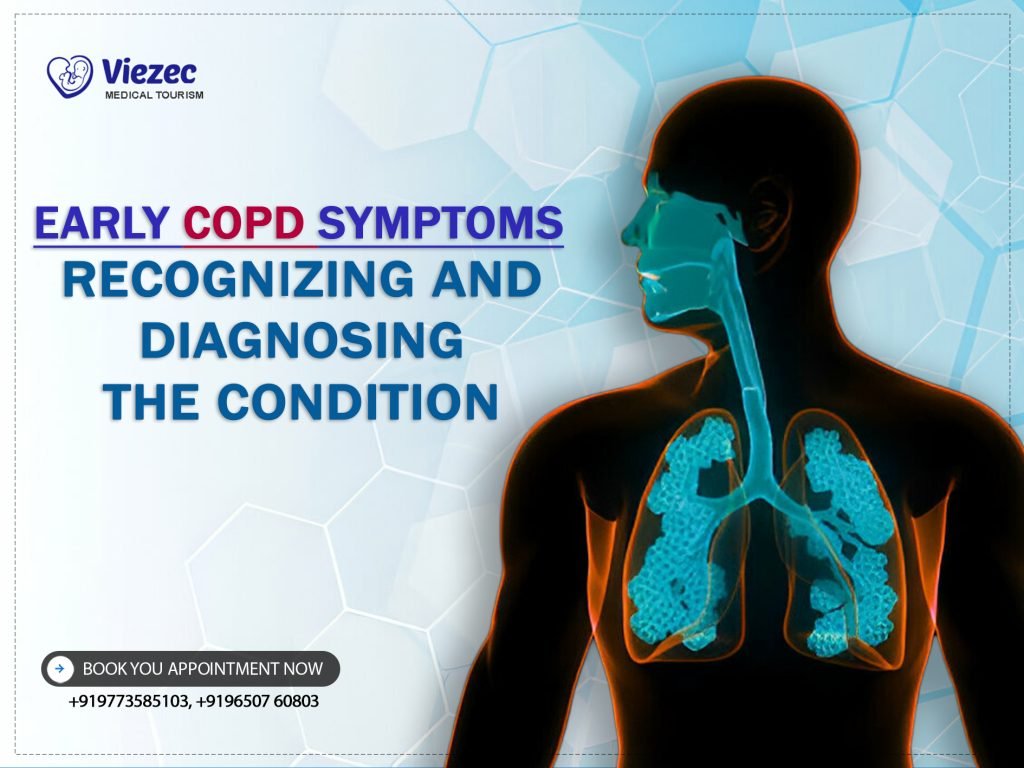 Viezec
MEDICAL TOURISM

EARLY COPD SYMPTOMS
RECOGNIZING AND DIAGNOSING THE CONDITION

BOOK YOU APPOINTMENT NOW
+919773585103, +9196507 60803